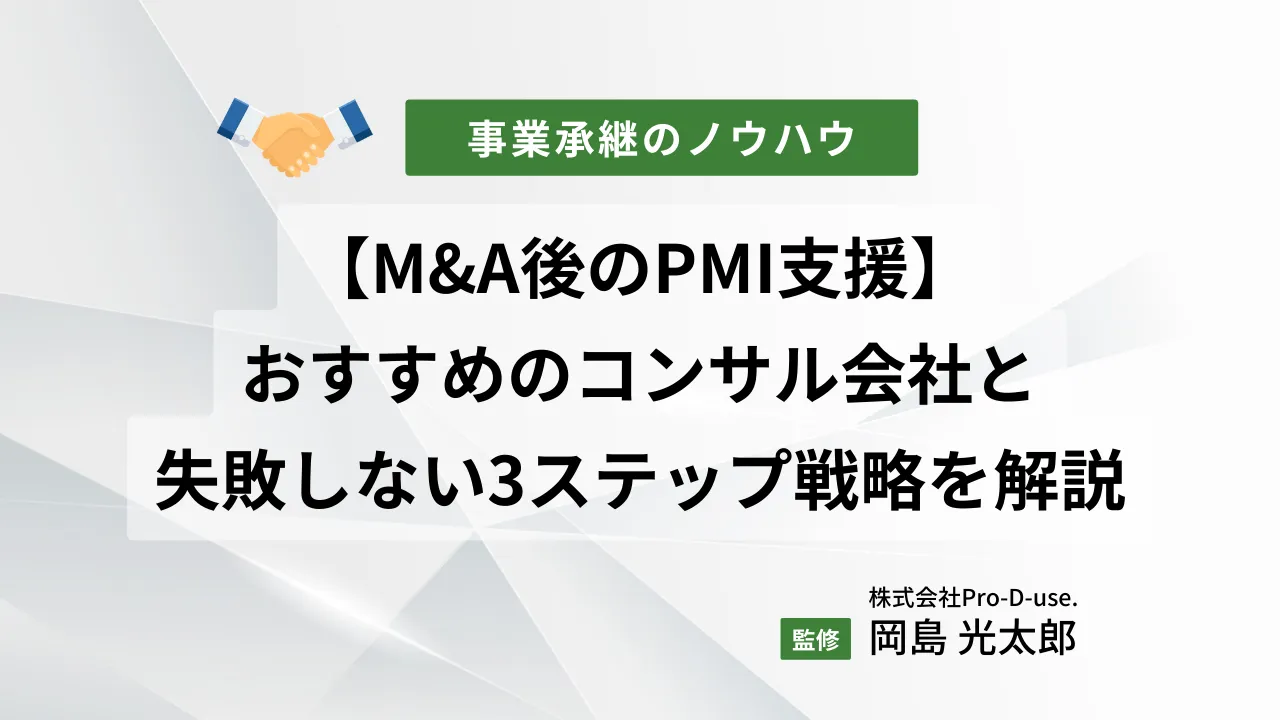 事業承継のノウハウ

【M&A後のPMI支援】
おすすめのコンサル会社と
失敗しない3ステップ戦略を解説

株式会社Pro-D-use.
監修 岡島 光太郎